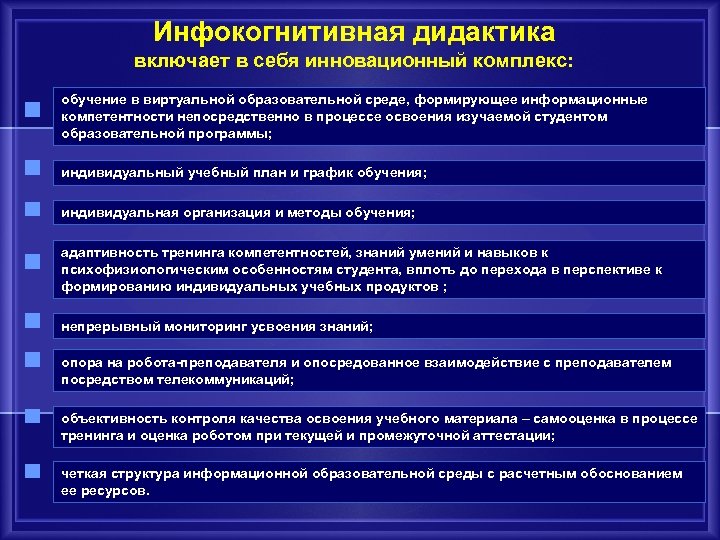 Инфокогнитивная дидактика
включает в себя инновационный комплекс:

обучение в виртуальной образовательной среде, формирующее информационные компетентности непосредственно в процессе освоения изучаемой студентом образовательной программы;

индивидуальный учебный план и график обучения;

индивидуальная организация и методы обучения;

адаптивность тренинга компетентностей, знаний умений и навыков к психофизиологическим особенностям студента, вплоть до перехода в перспективе к формированию индивидуальных учебных продуктов ;

непрерывный мониторинг усвоения знаний;

опора на робота-преподавателя и опосредованное взаимодействие с преподавателем посредством телекоммуникаций;

объективность контроля качества освоения учебного материала – самооценка в процессе тренинга и оценка роботом при текущей и промежуточной аттестации;

четкая структура информационной образовательной среды с расчетным обоснованием ее ресурсов.